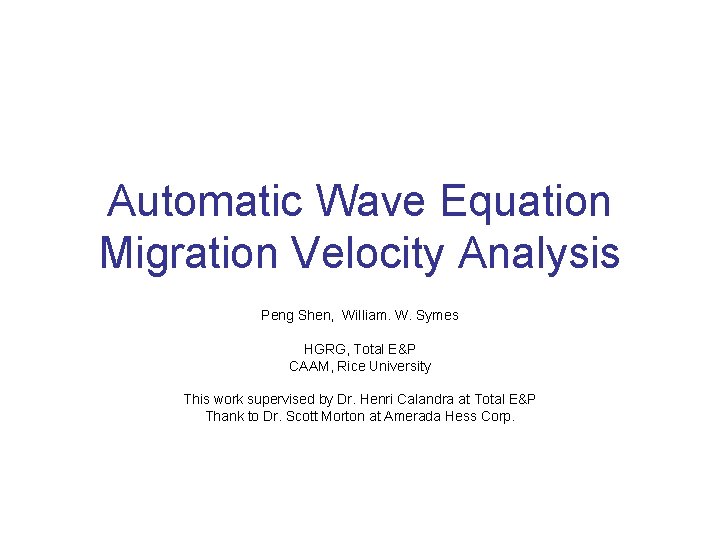 Automatic Wave Equation Migration Velocity Analysis

Peng Shen, William. W. Symes

HGRG, Total E&P
CAAM, Rice University

This work supervised by Dr. Henri Calandra at Total E&P
Thank to Dr. Scott Morton at Amerada Hess Corp.